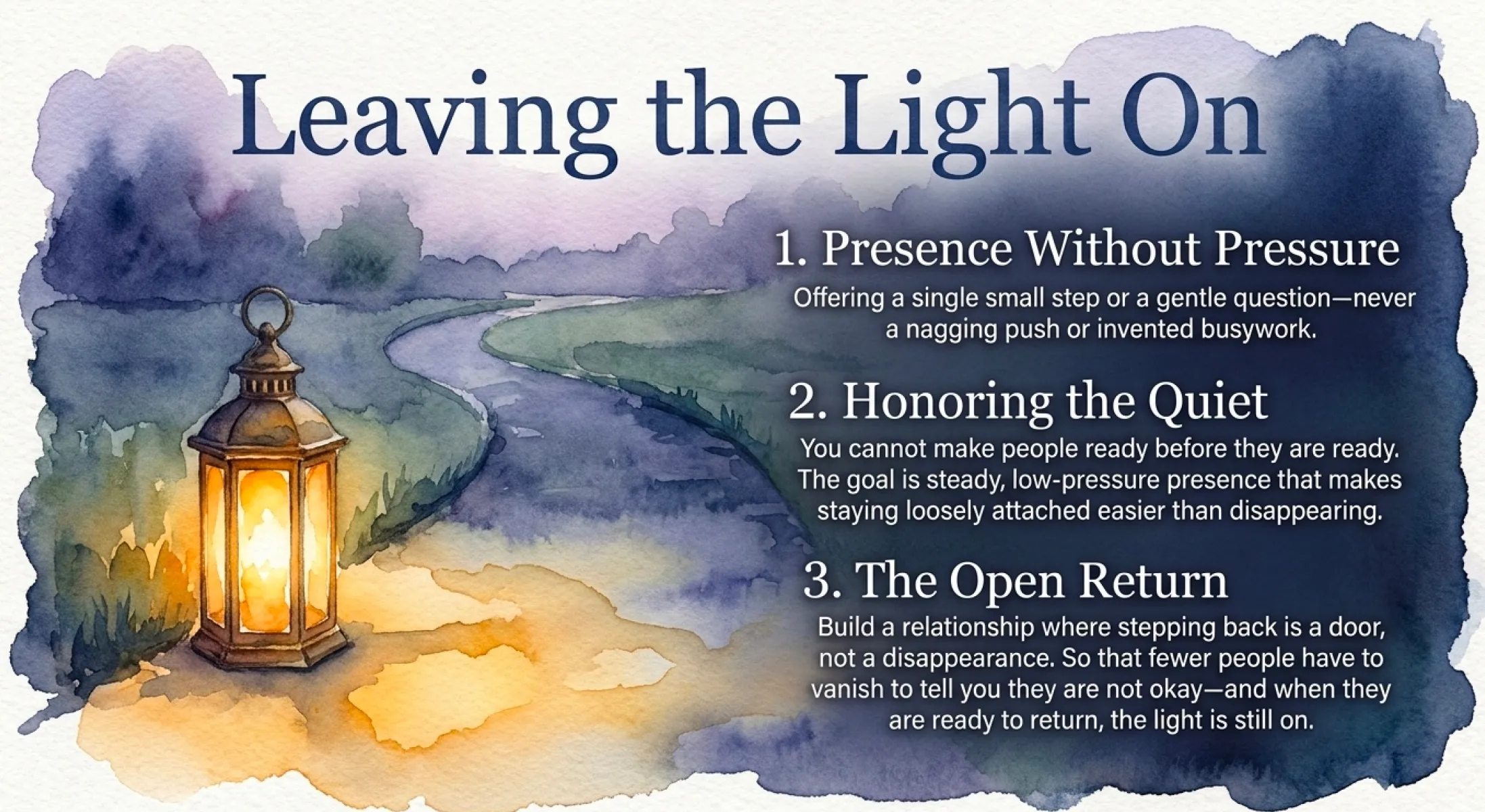 Leaving the Light On

1. Presence Without Pressure

Offering a single small step or a gentle question—never a nagging push or invented busywork.

2. Honoring the Quiet

You cannot make people ready before they are ready. The goal is steady, low-pressure presence that makes staying loosely attached easier than disappearing.

3. The Open Return

Build a relationship where stepping back is a door, not a disappearance. So that fewer people have to vanish to tell you they are not okay—and when they are ready to return, the light is still on.